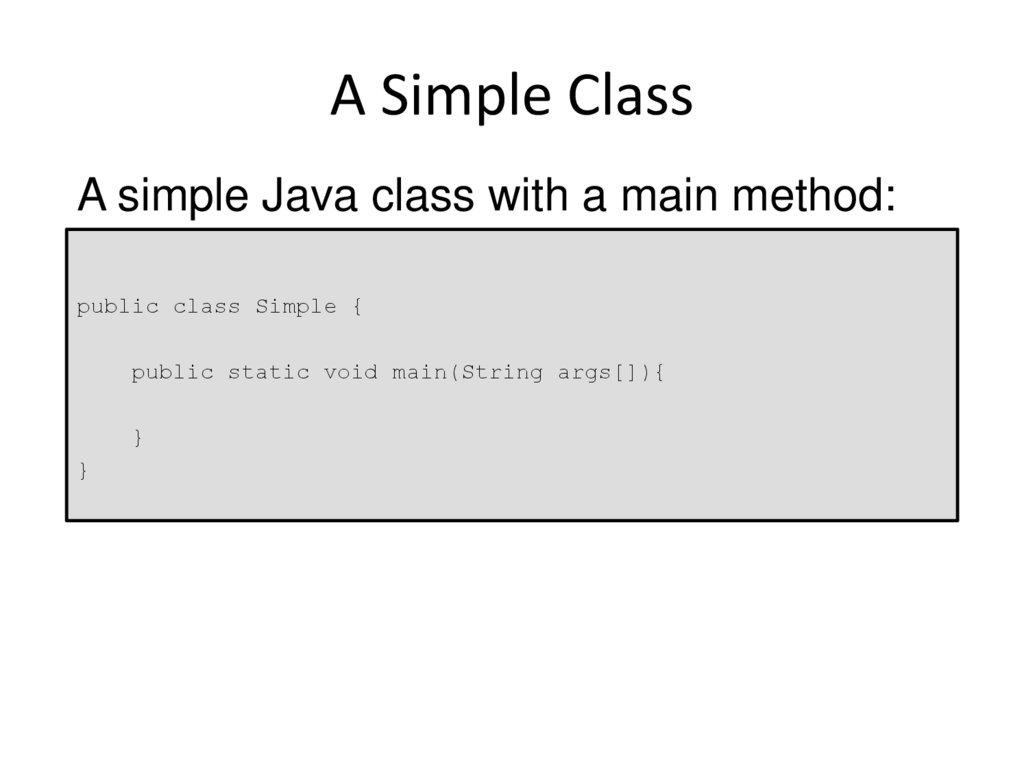 A Simple Class

A simple Java class with a main method:

public class Simple {

    public static void main(String args[]){

    }
}